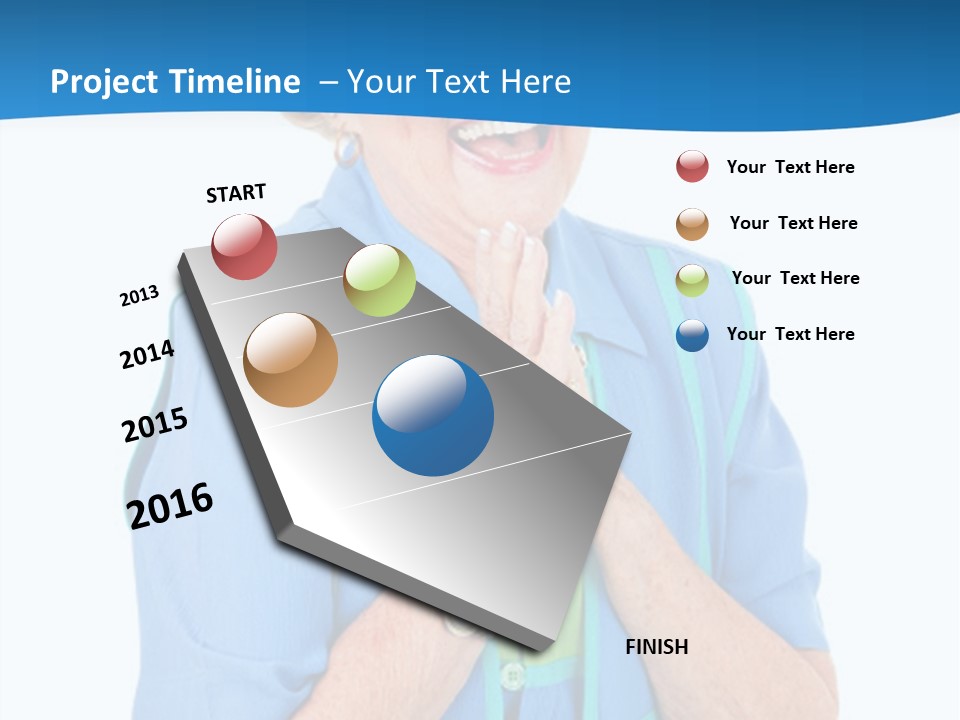 Project Timeline – Your Text Here

START

2013

2014

2015

2016

FINISH

Your Text Here

Your Text Here

Your Text Here

Your Text Here